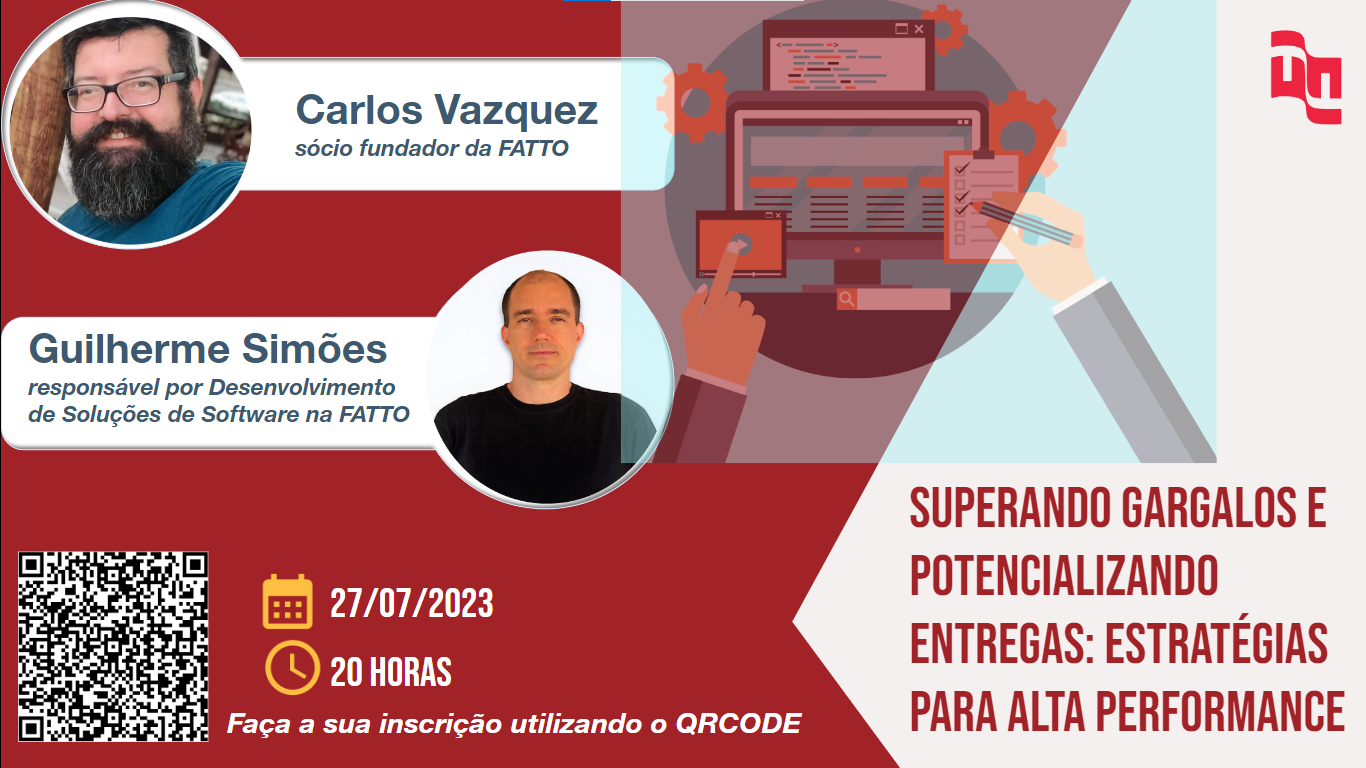 Carlos Vazquez
sócio fundador da FATTO

Guilherme Simões
responsável por Desenvolvimento de Soluções de Software na FATTO

27/07/2023

20 HORAS

Faça a sua inscrição utilizando o QRCODE

SUPERANDO GARGALOS E POTENCIALIZANDO ENTREGAS: ESTRATÉGIAS PARA ALTA PERFORMANCE